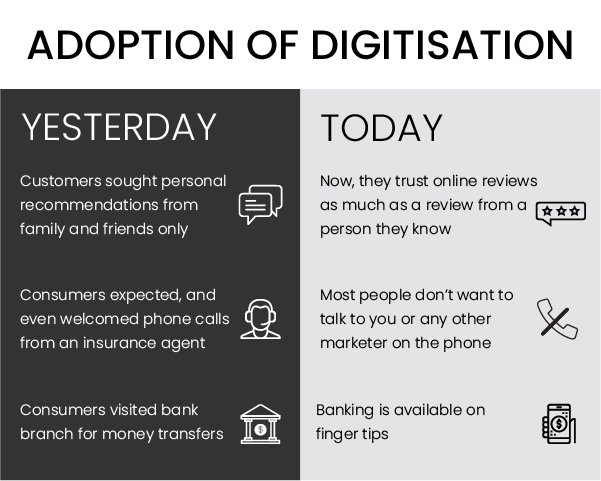 ADOPTION OF DIGITISATION

YESTERDAY

Customers sought personal recommendations from family and friends only

Consumers expected, and even welcomed phone calls from an insurance agent

Consumers visited bank branch for money transfers

TODAY

Now, they trust online reviews as much as a review from a person they know

Most people don't want to talk to you or any other marketer on the phone

Banking is available on finger tips